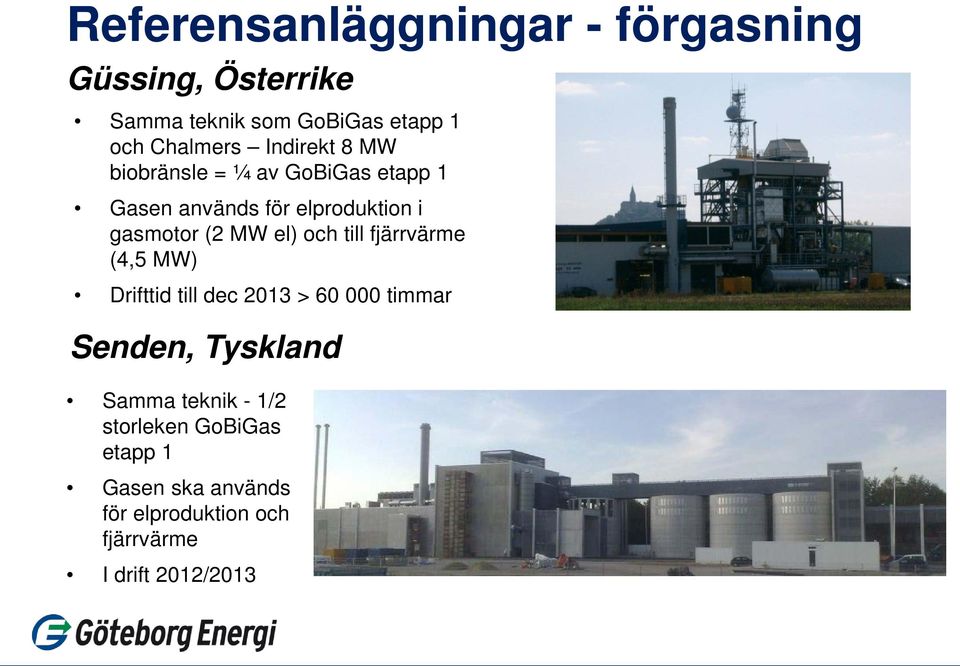 Referensanläggningar - förgasning

Güssing, Österrike

• Samma teknik som GoBiGas etapp 1 och Chalmers – Indirekt 8 MW biobränsle = ¼ av GoBiGas etapp 1
• Gasen används för elproduktion i gasmotor (2 MW el) och till fjärrvärme (4,5 MW)
• Drifttid till dec 2013 > 60 000 timmar

Senden, Tyskland

• Samma teknik - 1/2 storleken GoBiGas etapp 1
• Gasen ska används för elproduktion och fjärrvärme
• I drift 2012/2013

Göteborg Energi